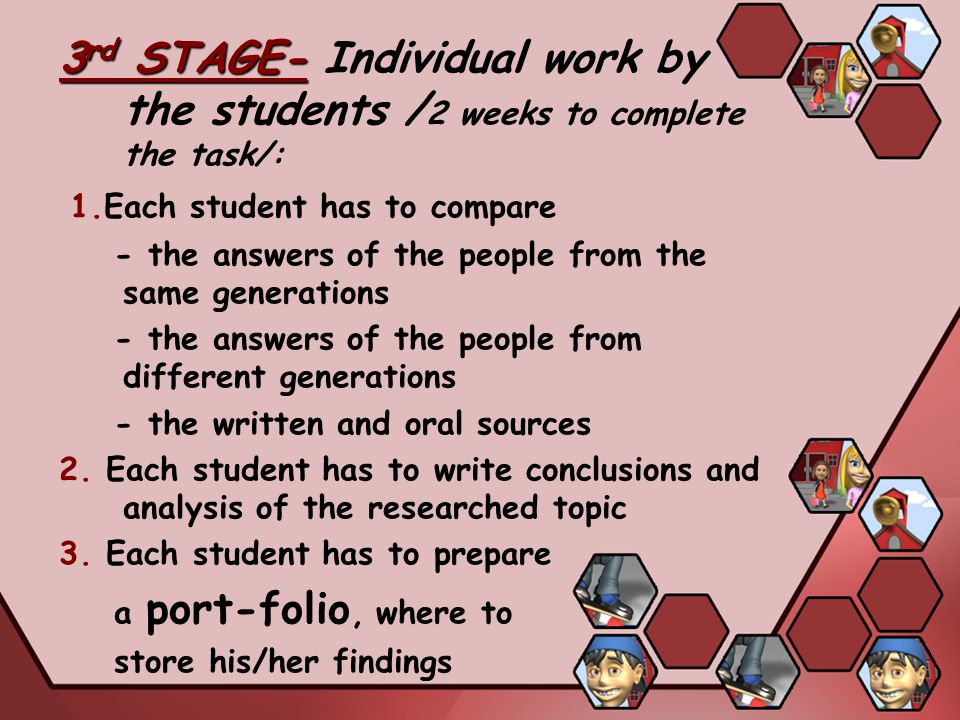 3rd STAGE- Individual work by the students /2 weeks to complete the task/:

1.Each student has to compare

- the answers of the people from the same generations

- the answers of the people from different generations

- the written and oral sources

2. Each student has to write conclusions and analysis of the researched topic

3. Each student has to prepare a port-folio, where to store his/her findings